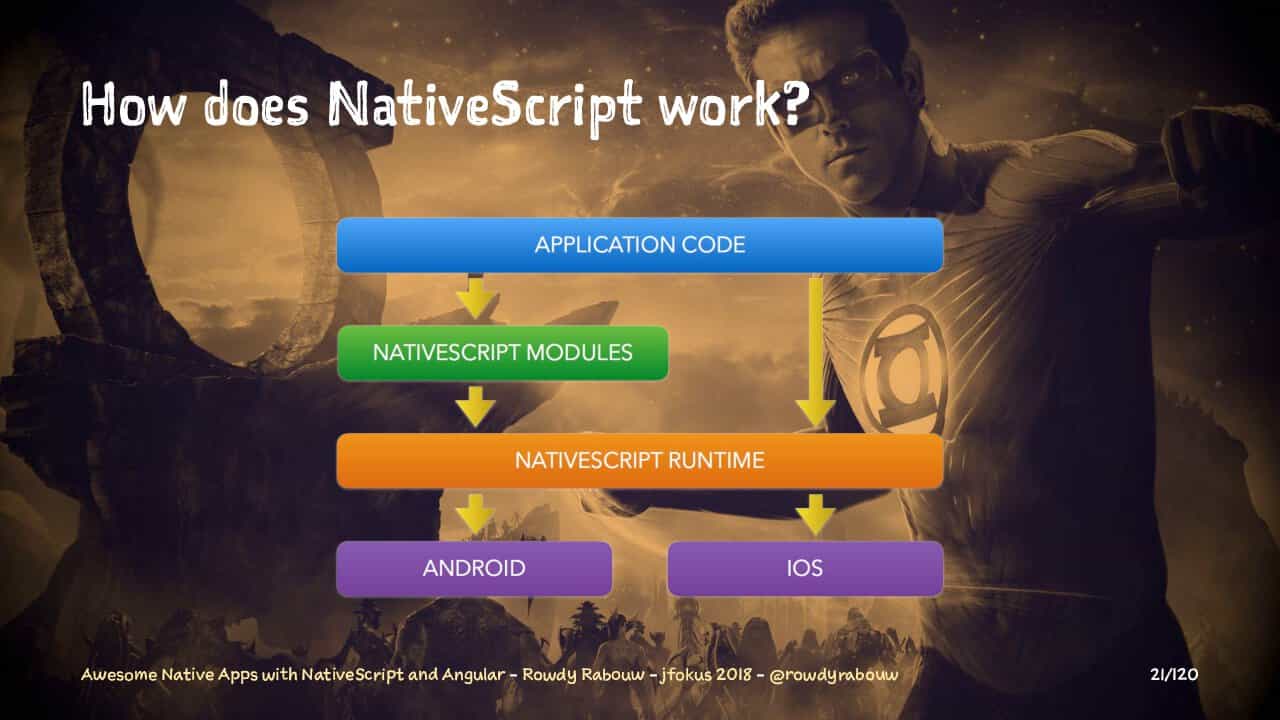 How does NativeScript work?

APPLICATION CODE

NATIVESCRIPT MODULES

NATIVESCRIPT RUNTIME

ANDROID

IOS

Awesome Native Apps with NativeScript and Angular - Rowdy Rabouw - jfokus 2018 - @rowdyrabouw

21/120